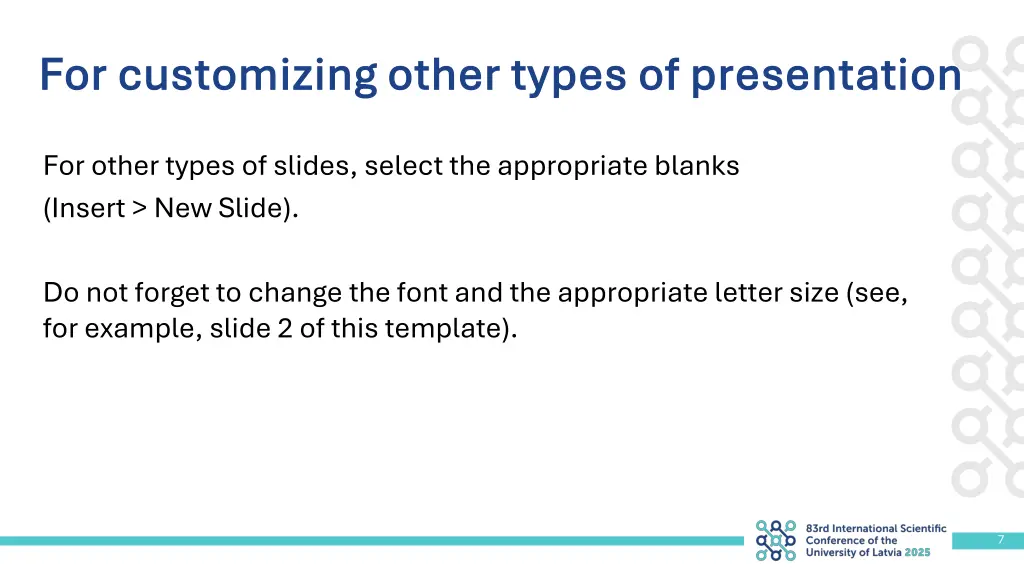 For customizing other types of presentation

For other types of slides, select the appropriate blanks (Insert > New Slide).

Do not forget to change the font and the appropriate letter size (see, for example, slide 2 of this template).

83rd International Scientific Conference of the University of Latvia 2025

7